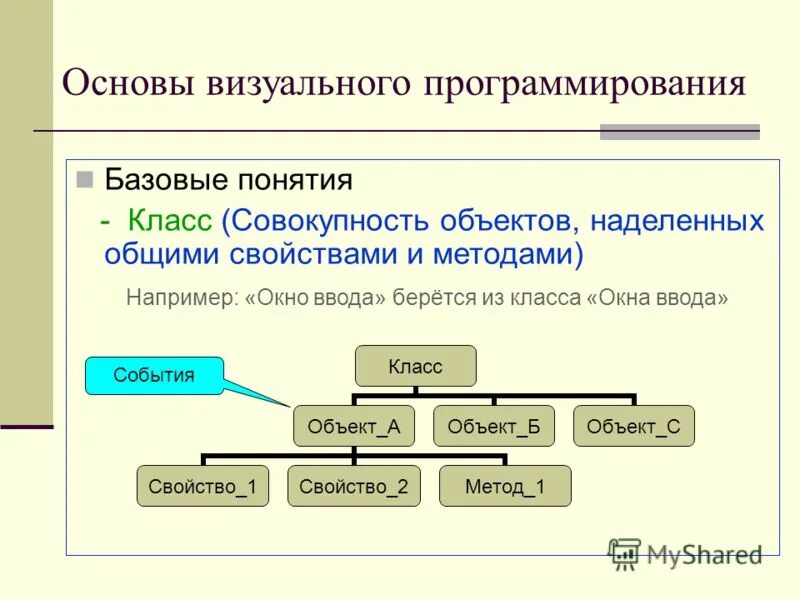 Основы визуального программирования

Базовые понятия

- Класс (Совокупность объектов, наделенных общими свойствами и методами)

Например: «Окно ввода» берётся из класса «Окна ввода»

События

Класс

Объект_А

Объект_Б

Объект_С

Свойство_1

Свойство_2

Метод_1

MyShared